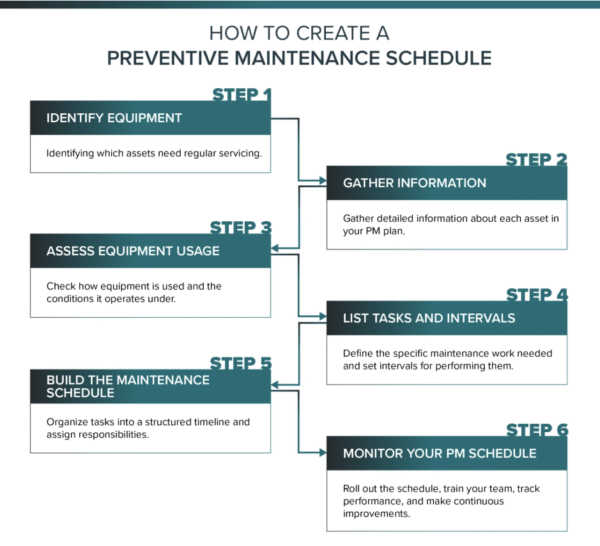 HOW TO CREATE A
PREVENTIVE MAINTENANCE SCHEDULE

STEP 1
IDENTIFY EQUIPMENT
Identifying which assets need regular servicing.

STEP 2
GATHER INFORMATION
Gather detailed information about each asset in your PM plan.

STEP 3
ASSESS EQUIPMENT USAGE
Check how equipment is used and the conditions it operates under.

STEP 4
LIST TASKS AND INTERVALS
Define the specific maintenance work needed and set intervals for performing them.

STEP 5
BUILD THE MAINTENANCE SCHEDULE
Organize tasks into a structured timeline and assign responsibilities.

STEP 6
MONITOR YOUR PM SCHEDULE
Roll out the schedule, train your team, track performance, and make continuous improvements.